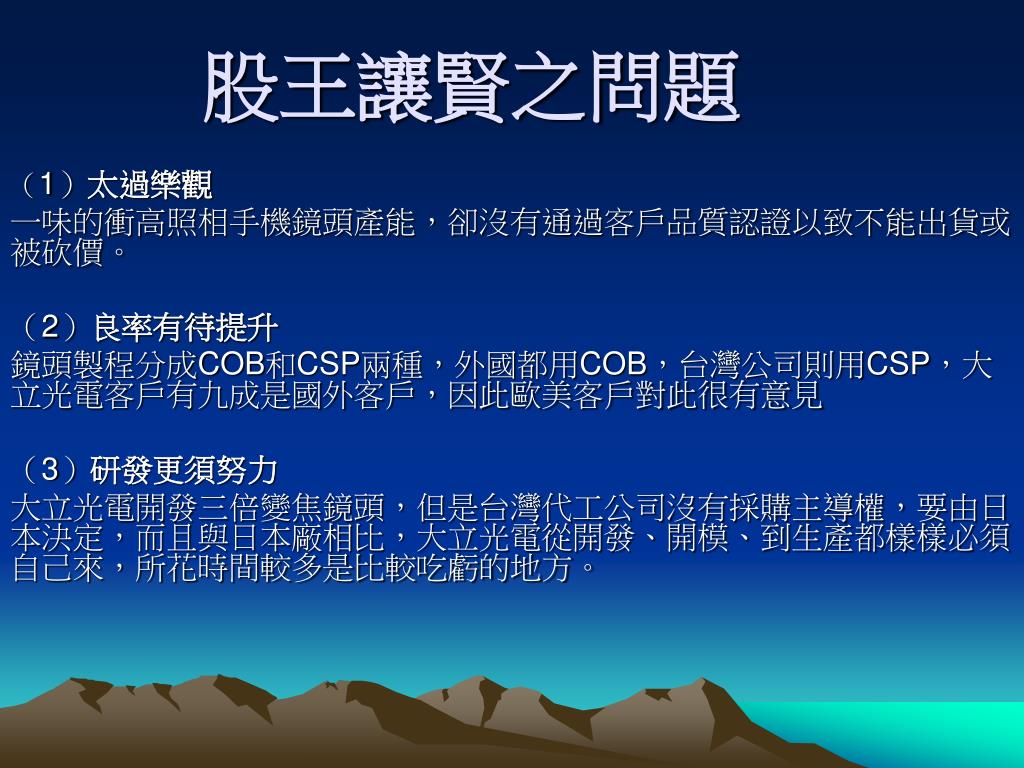 股王讓賢之問題

（1）太過樂觀
一味的衝高照相手機鏡頭產能，卻沒有通過客戶品質認證以致不能出貨或被砍價。

（2）良率有待提升
鏡頭製程分成COB和CSP兩種，外國都用COB，台灣公司則用CSP，大立光電客戶有九成是國外客戶，因此歐美客戶對此很有意見

（3）研發更須努力
大立光電開發三倍變焦鏡頭，但是台灣代工公司沒有採購主導權，要由日本決定，而且與日本廠相比，大立光電從開發、開模、到生產都樣樣必須自己來，所花時間較多是比較吃虧的地方。